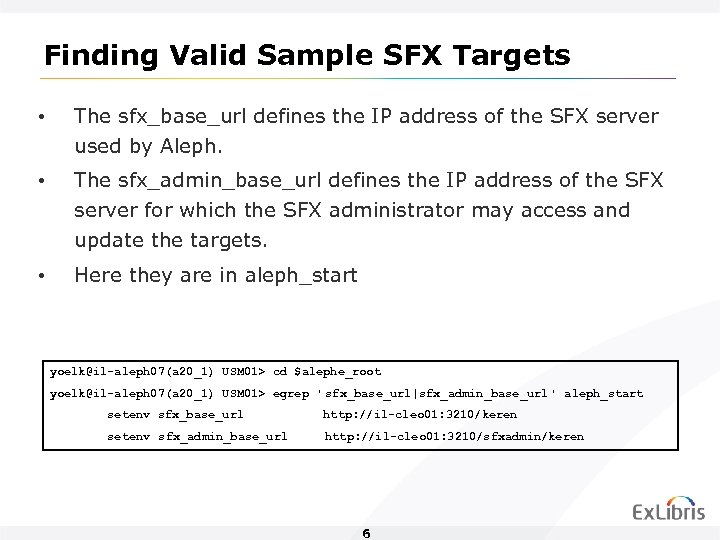 Finding Valid Sample SFX Targets

• The sfx_base_url defines the IP address of the SFX server used by Aleph.

• The sfx_admin_base_url defines the IP address of the SFX server for which the SFX administrator may access and update the targets.

• Here they are in aleph_start

yoelk@il-aleph07(a20_1) USM01> cd $alephe_root
yoelk@il-aleph07(a20_1) USM01> egrep 'sfx_base_url|sfx_admin_base_url' aleph_start
setenv sfx_base_url http://il-cleo01:3210/keren
setenv sfx_admin_base_url http://il-cleo01:3210/sfxadmin/keren

ExLibris

6